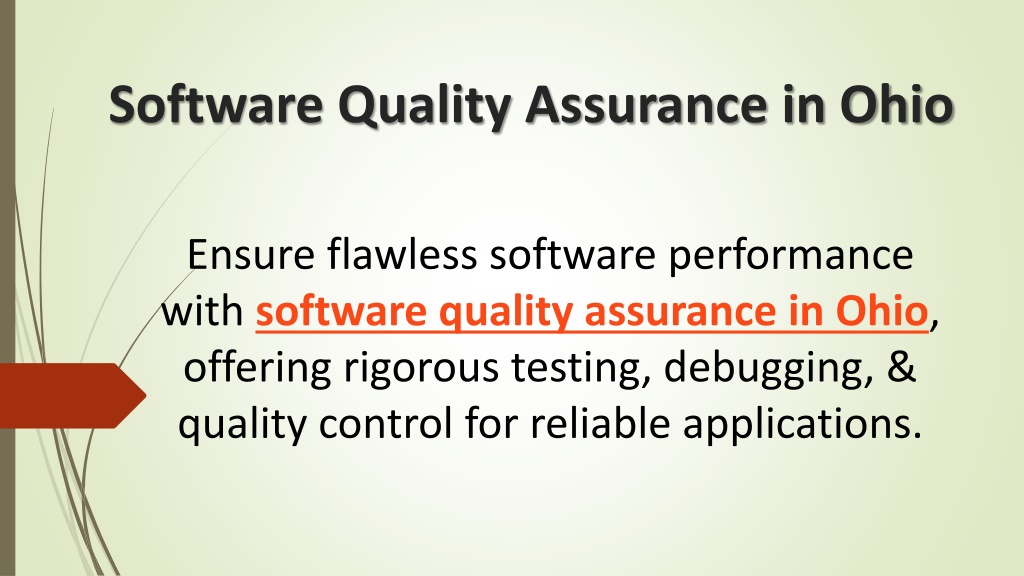 Software Quality Assurance in Ohio

Ensure flawless software performance with software quality assurance in Ohio, offering rigorous testing, debugging, & quality control for reliable applications.